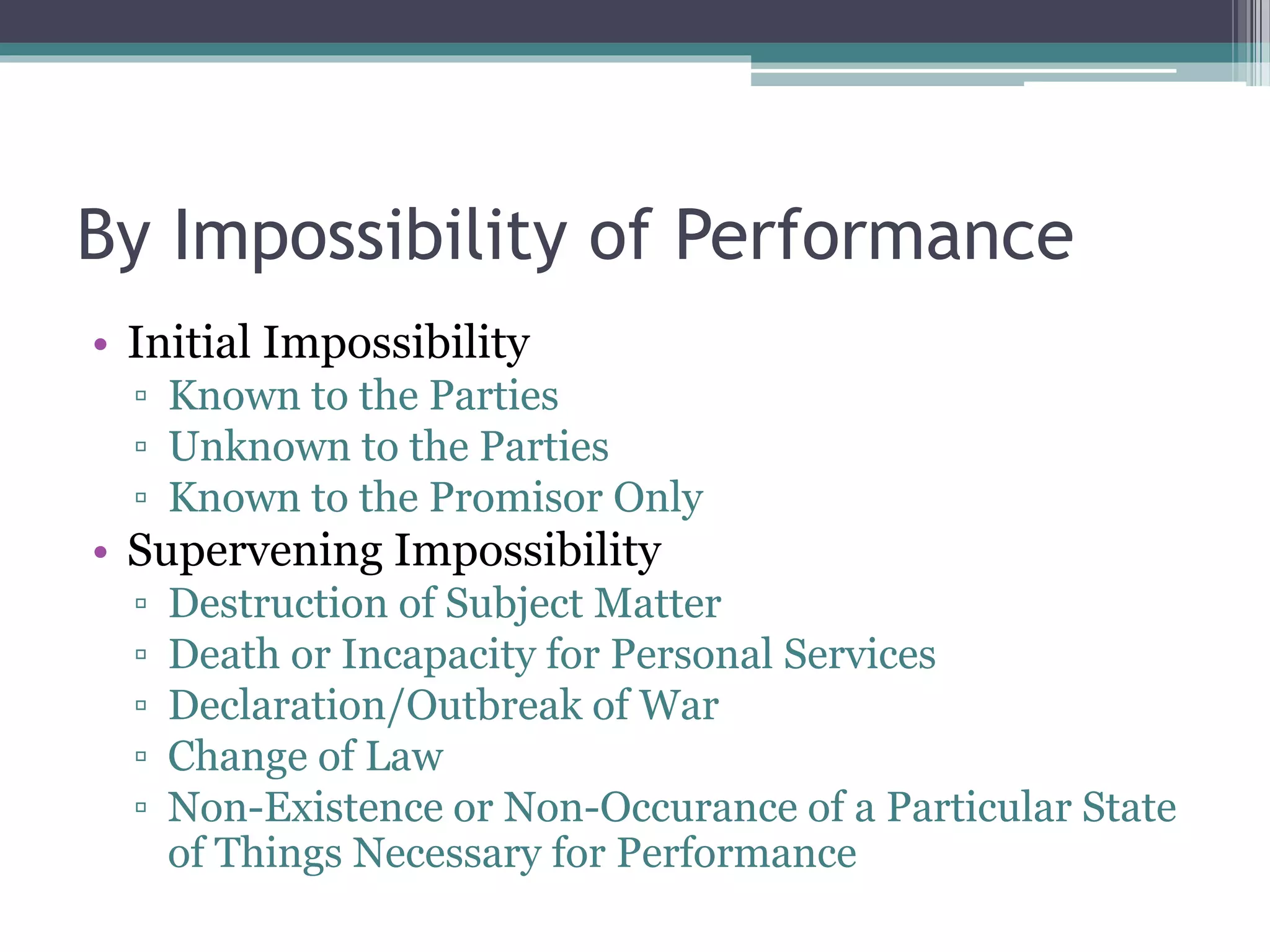 By Impossibility of Performance

• Initial Impossibility
▫ Known to the Parties
▫ Unknown to the Parties
▫ Known to the Promisor Only
• Supervening Impossibility
▫ Destruction of Subject Matter
▫ Death or Incapacity for Personal Services
▫ Declaration/Outbreak of War
▫ Change of Law
▫ Non-Existence or Non-Occurance of a Particular State of Things Necessary for Performance